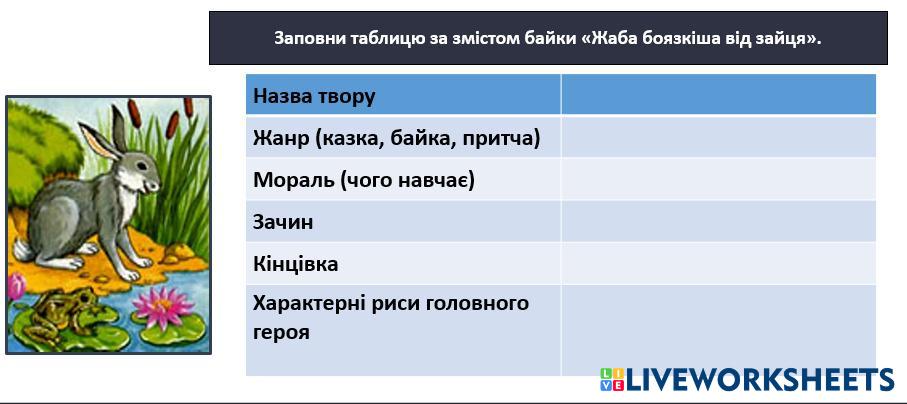 Заповни таблицю за змістом байки «Жаба боязкіша від зайця».

| Назва твору | |
|---|---|
| Жанр (казка, байка, притча) | |
| Мораль (чого навчає) | |
| Зачин | |
| Кінцівка | |
| Характерні риси головного героя | |

LIVEWORKSHEETS